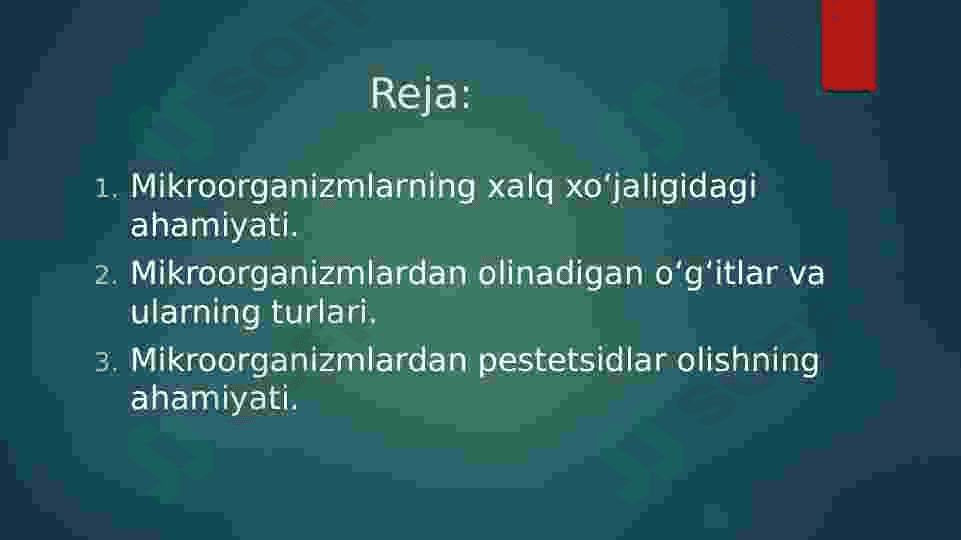 Reja:

1. Mikroorganizmlarning xalq xo‘jaligidagi ahamiyati.
2. Mikroorganizmlardan olinadigan o‘g‘itlar va ularning turlari.
3. Mikroorganizmlardan pestetsidlar olishning ahamiyati.